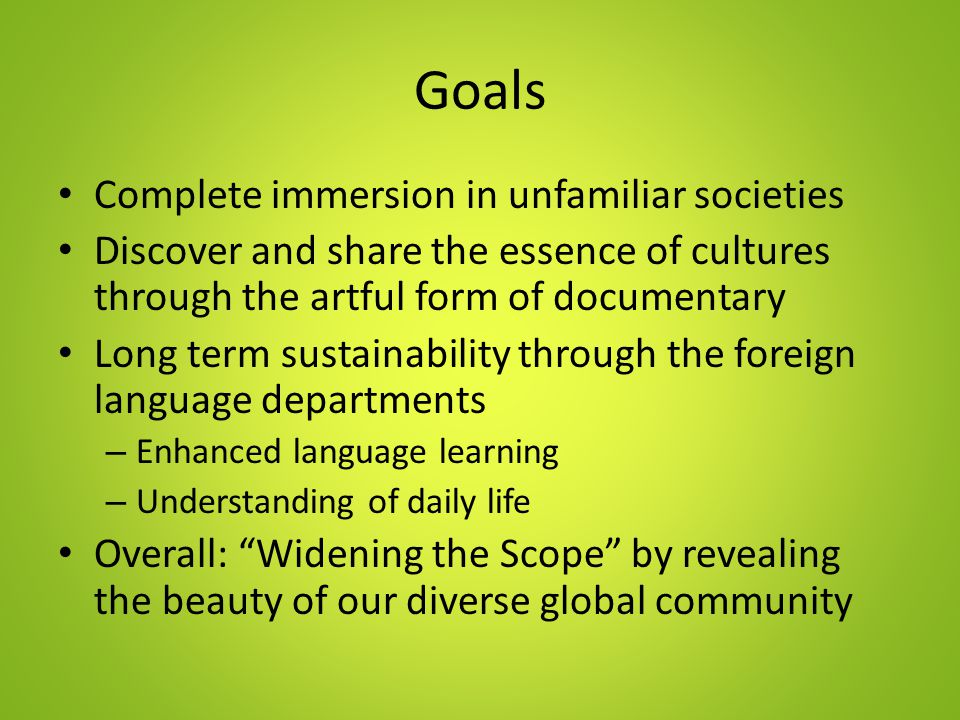 Goals

• Complete immersion in unfamiliar societies
• Discover and share the essence of cultures through the artful form of documentary
• Long term sustainability through the foreign language departments
– Enhanced language learning
– Understanding of daily life
• Overall: “Widening the Scope” by revealing the beauty of our diverse global community